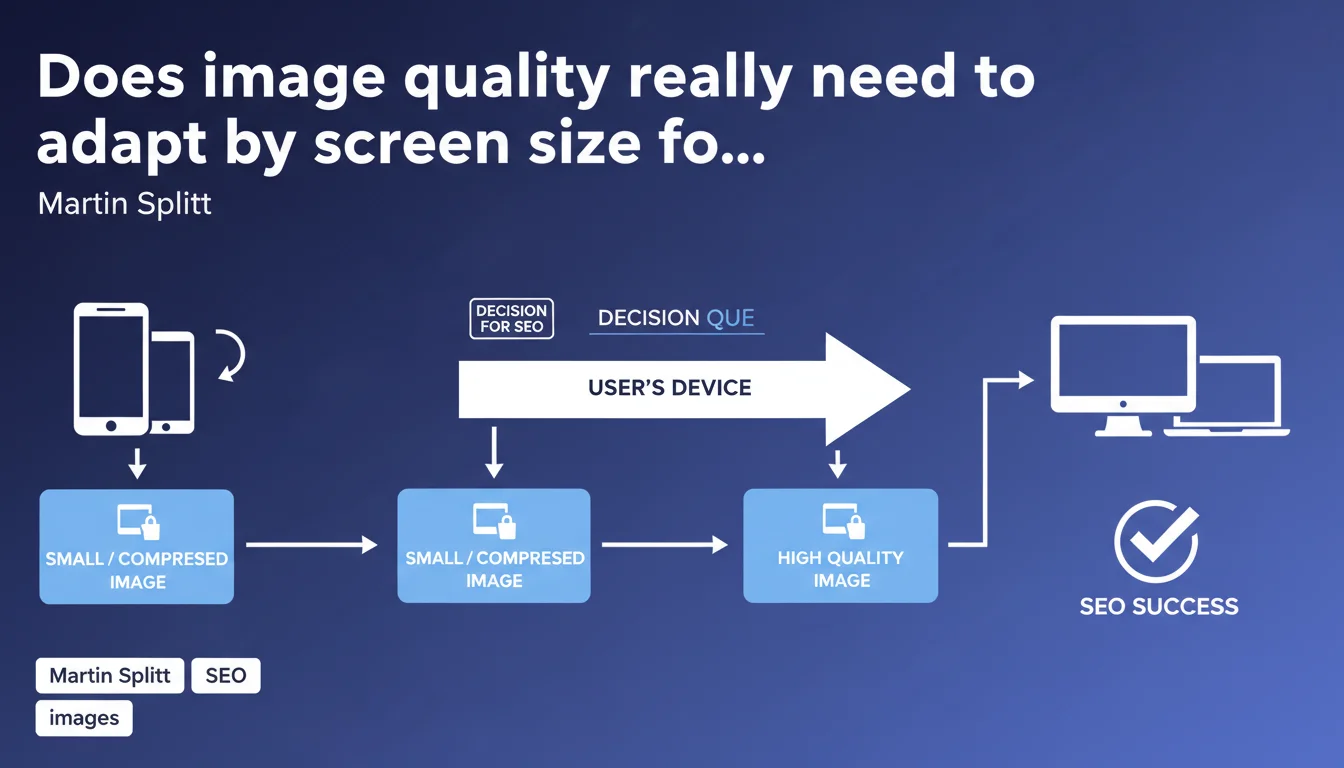 Does image quality really need to adapt by screen size fo...

Martin Splitt

DECISION FOR SEO

DECISION QUE

USER'S DEVICE

SMALL / COMPRESSED IMAGE

SMALL / COMPRESSED IMAGE

HIGH QUALITY IMAGE

SEO SUCCESS

Martin Splitt

SEO

images